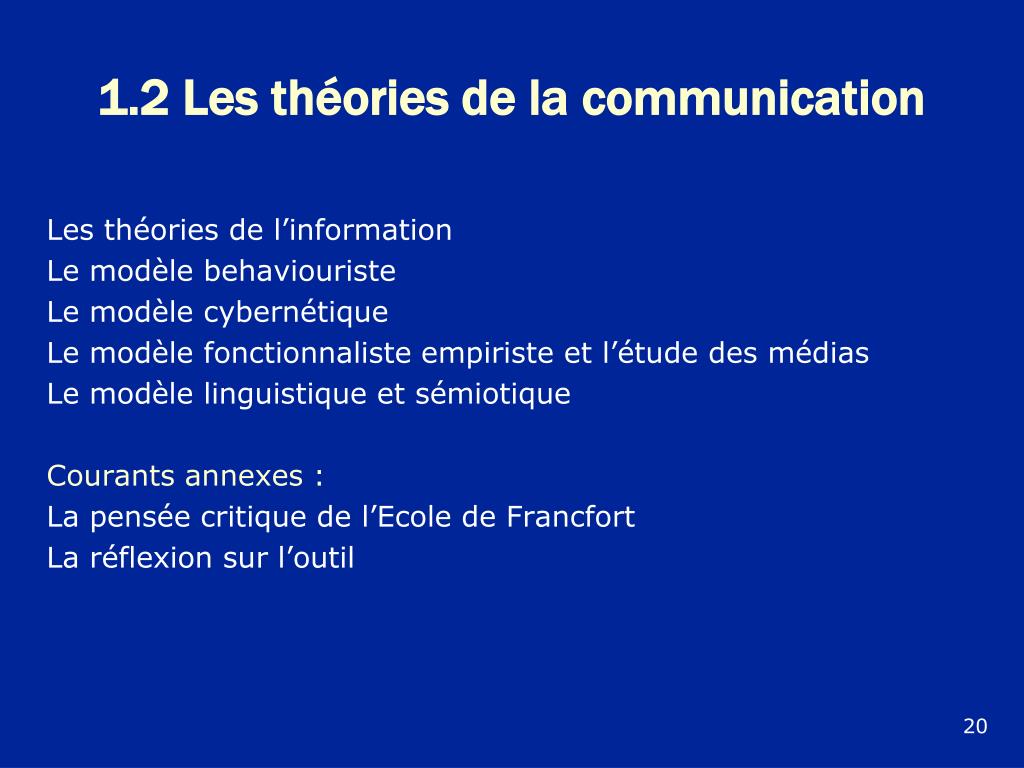 1.2 Les théories de la communication

Les théories de l’information
Le modèle behaviouriste
Le modèle cybernétique
Le modèle fonctionnaliste empiriste et l’étude des médias
Le modèle linguistique et sémiotique

Courants annexes :
La pensée critique de l’Ecole de Francfort
La réflexion sur l’outil

20